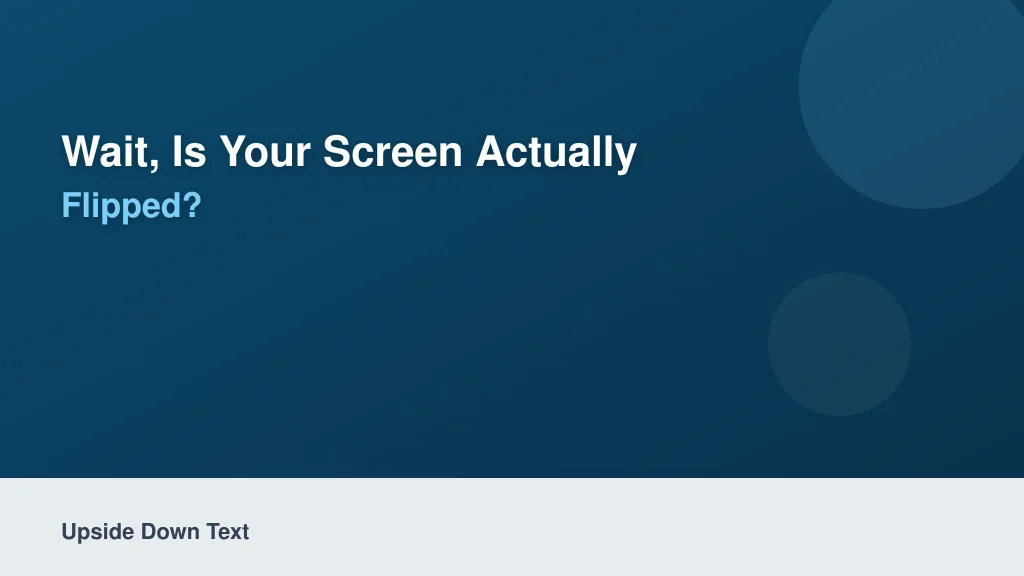 Wait, Is Your Screen Actually
Flipped?

Upside Down Text